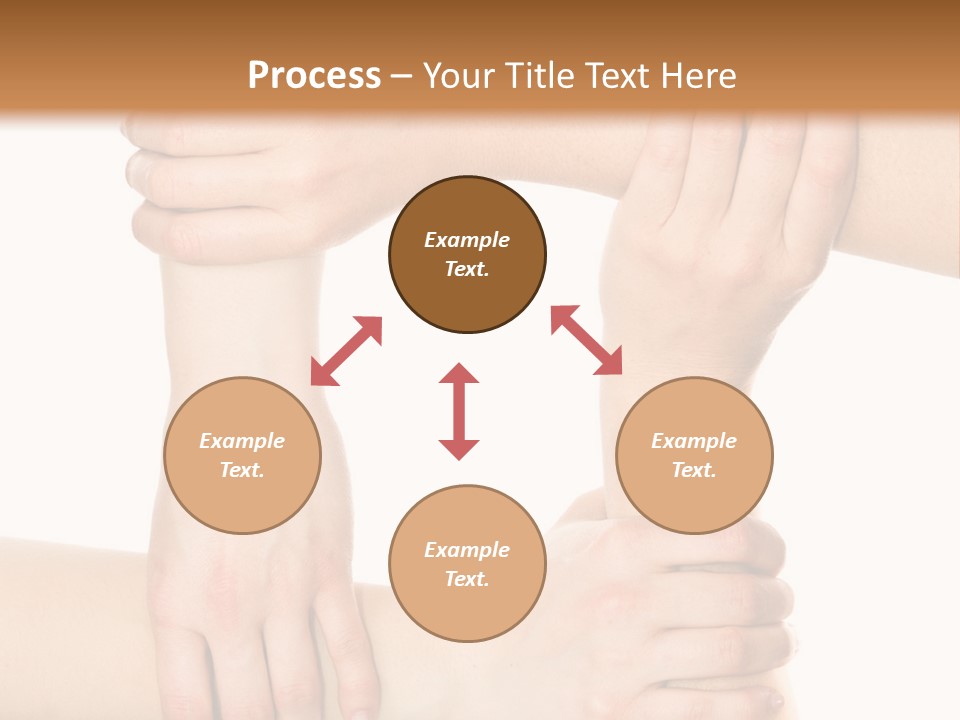 Process – Your Title Text Here

Example Text.

Example Text.

Example Text.

Example Text.